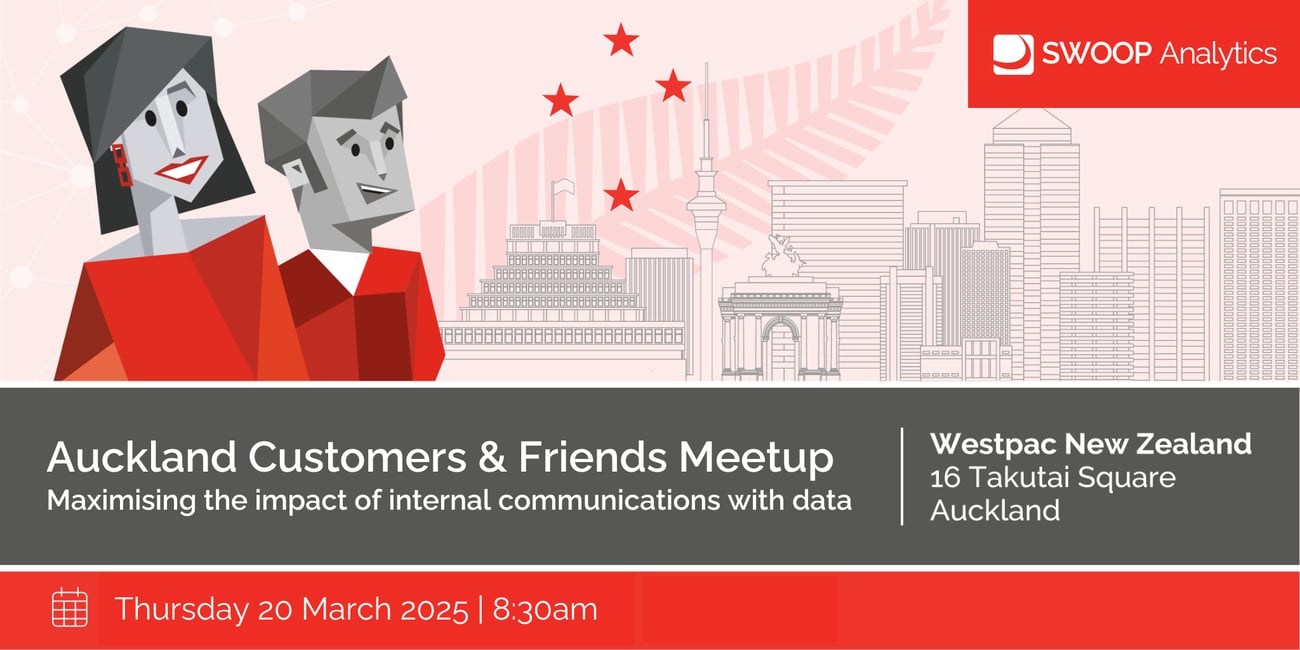 SWOOP Analytics

Auckland Customers & Friends Meetup
Maximising the impact of internal communications with data

Westpac New Zealand
16 Takutai Square
Auckland

Thursday 20 March 2025 | 8:30am